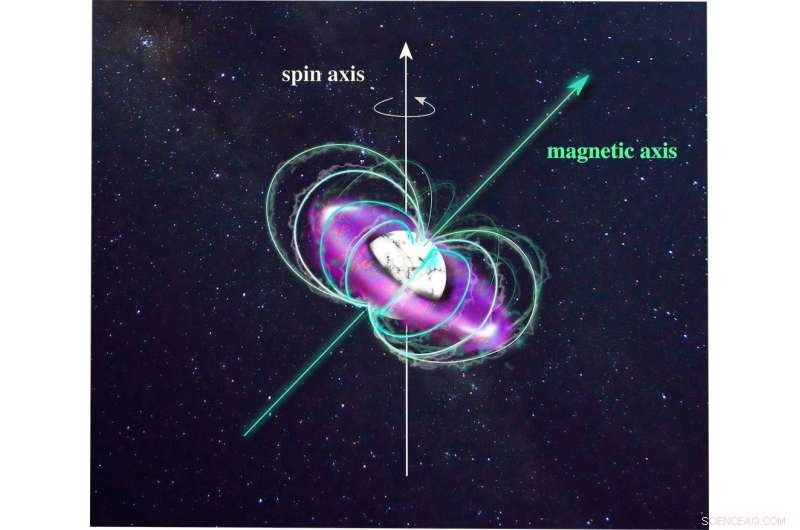 spin axis

magnetic axis

SCIENCEAQ.COM